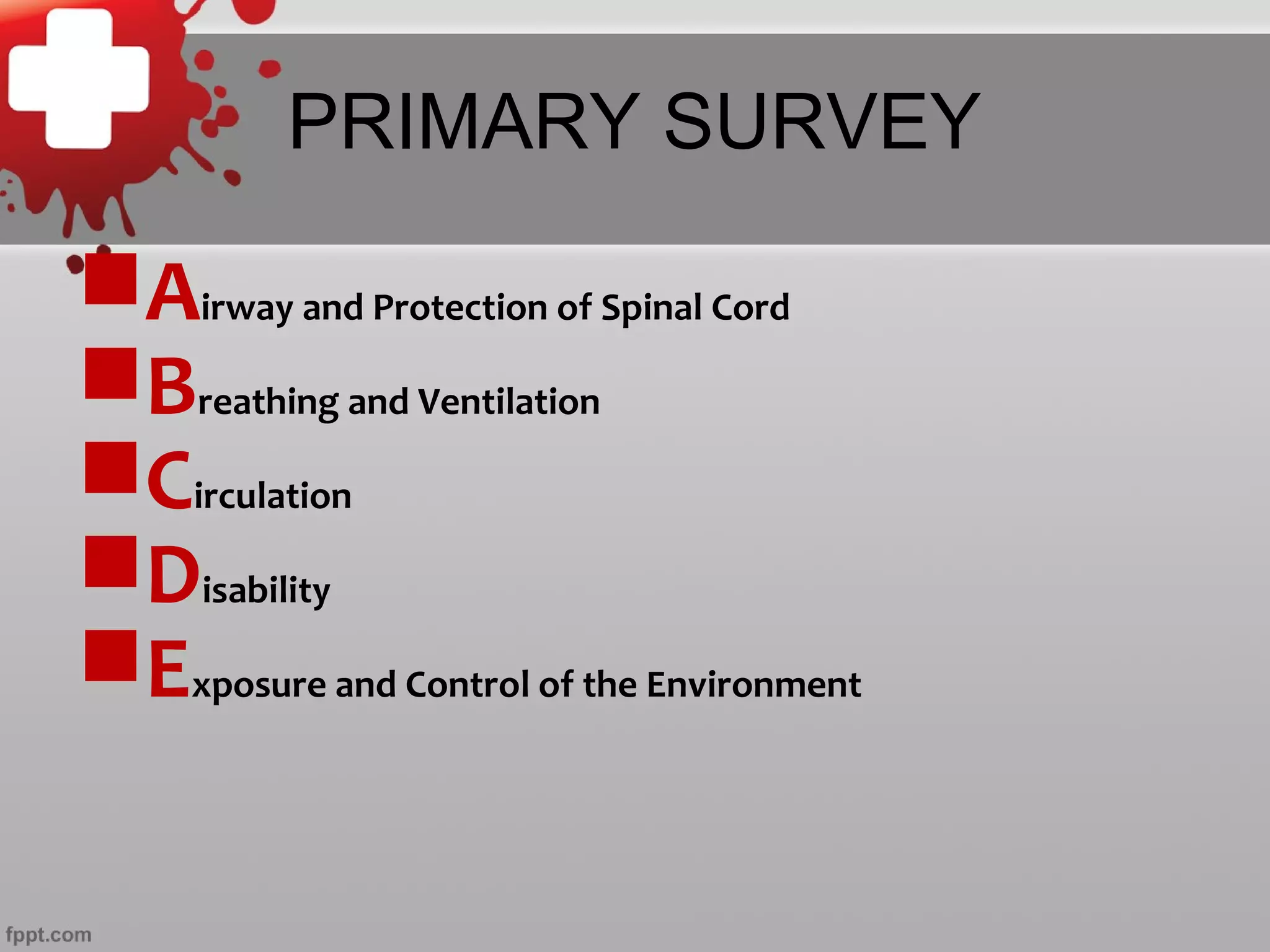 PRIMARY SURVEY

Airway and Protection of Spinal Cord
Breathing and Ventilation
Circulation
Disability
Exposure and Control of the Environment

fppt.com